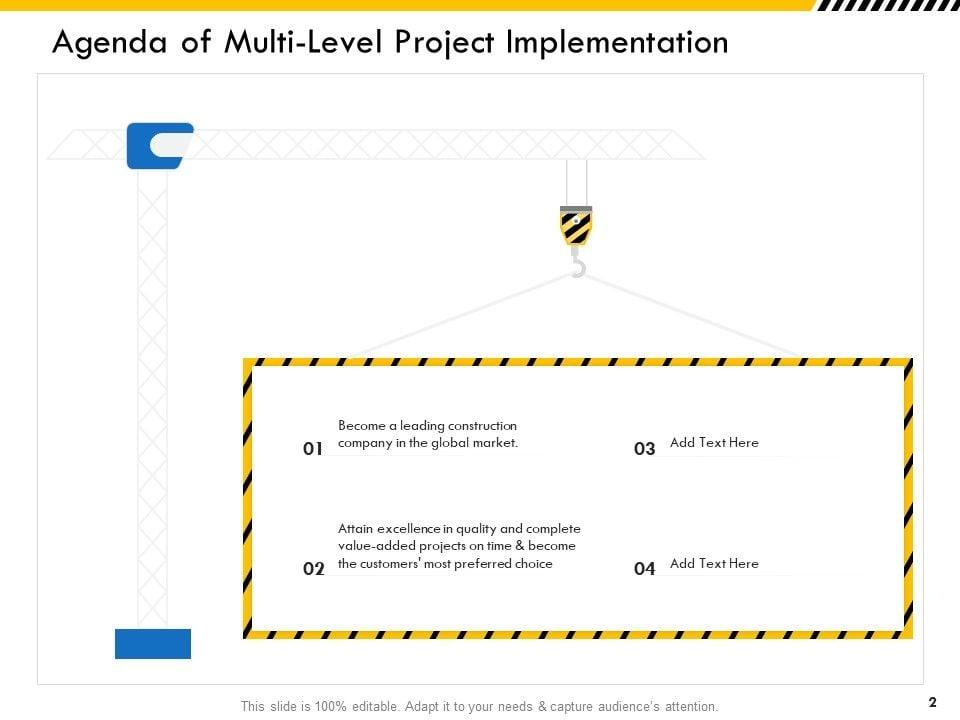 Agenda of Multi-Level Project Implementation

01 Become a leading construction company in the global market.

02 Attain excellence in quality and complete value-added projects on time & become the customers' most preferred choice

03 Add Text Here

04 Add Text Here

This slide is 100% editable. Adapt it to your needs & capture audience's attention.

2